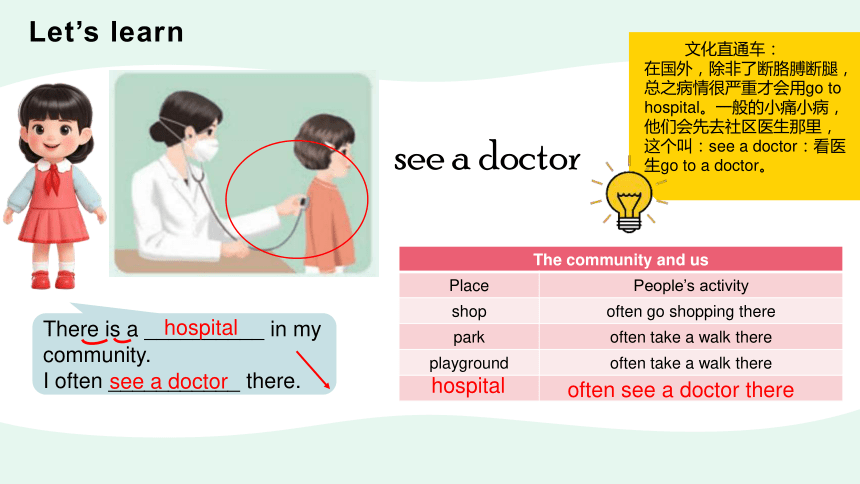 Let's learn

文化直通车：
在国外，除非了断胳膊断腿，总之病情很严重才会用go to hospital。一般的小痛小病，他们会先去社区医生那里，这个叫：see a doctor：看医生go to a doctor。

see a doctor

There is a hospital in my community.
I often see a doctor there.

| The community and us | |
|---|---|
| Place | People's activity |
| shop | often go shopping there |
| park | often take a walk there |
| playground | often take a walk there |
| hospital | often see a doctor there |